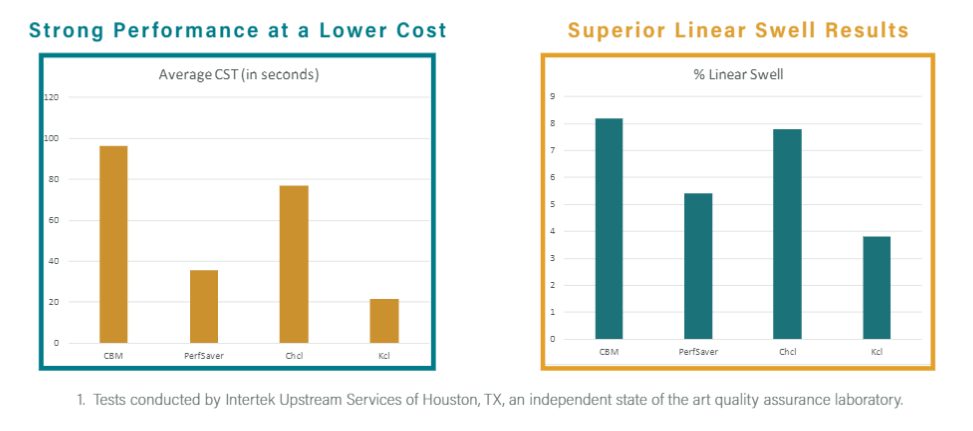 Strong Performance at a Lower Cost

Average CST (in seconds)

120
100
80
60
40
20
0

CBM PerfSaver Chcl Kcl

Superior Linear Swell Results

% Linear Swell

9
8
7
6
5
4
3
2
1
0

CBM PerfSaver Chcl Kcl

1. Tests conducted by Intertek Upstream Services of Houston, TX, an independent state of the art quality assurance laboratory.